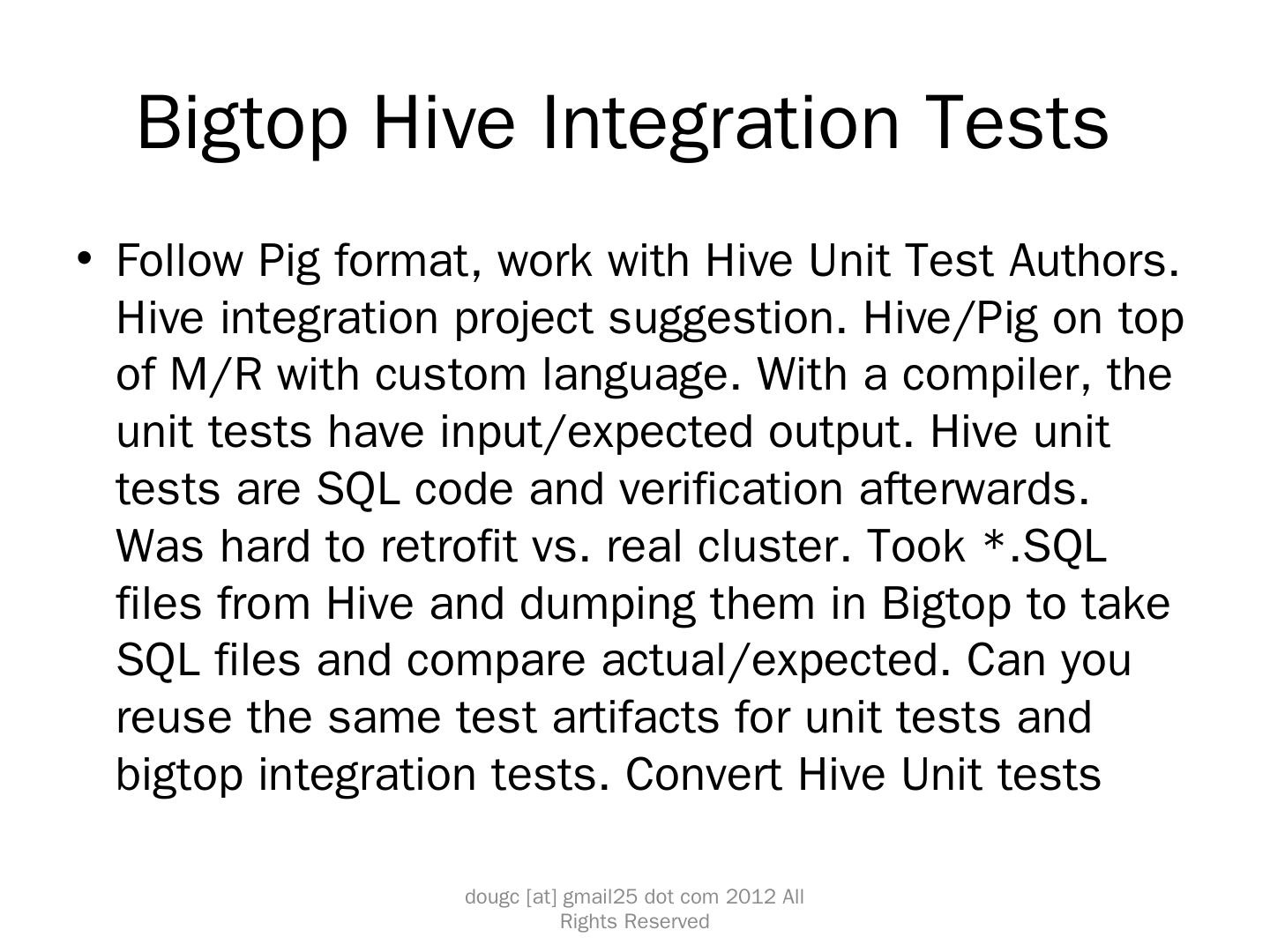 Bigtop Hive Integration Tests

• Follow Pig format, work with Hive Unit Test Authors. Hive integration project suggestion. Hive/Pig on top of M/R with custom language. With a compiler, the unit tests have input/expected output. Hive unit tests are SQL code and verification afterwards. Was hard to retrofit vs. real cluster. Took *.SQL files from Hive and dumping them in Bigtop to take SQL files and compare actual/expected. Can you reuse the same test artifacts for unit tests and bigtop integration tests. Convert Hive Unit tests

dougc [at] gmail25 dot com 2012 All Rights Reserved